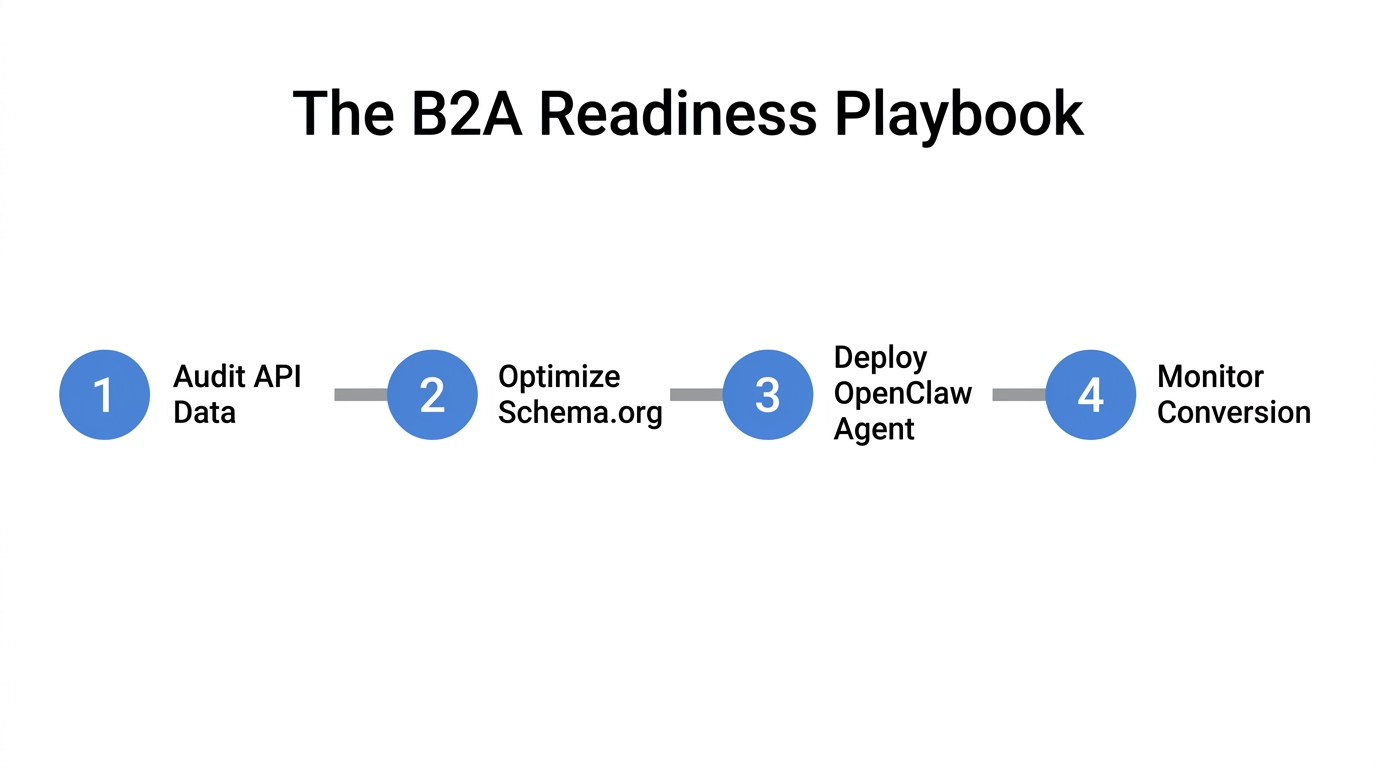 The B2A Readiness Playbook

1 Audit API Data

2 Optimize Schema.org

3 Deploy OpenClaw Agent

4 Monitor Conversion